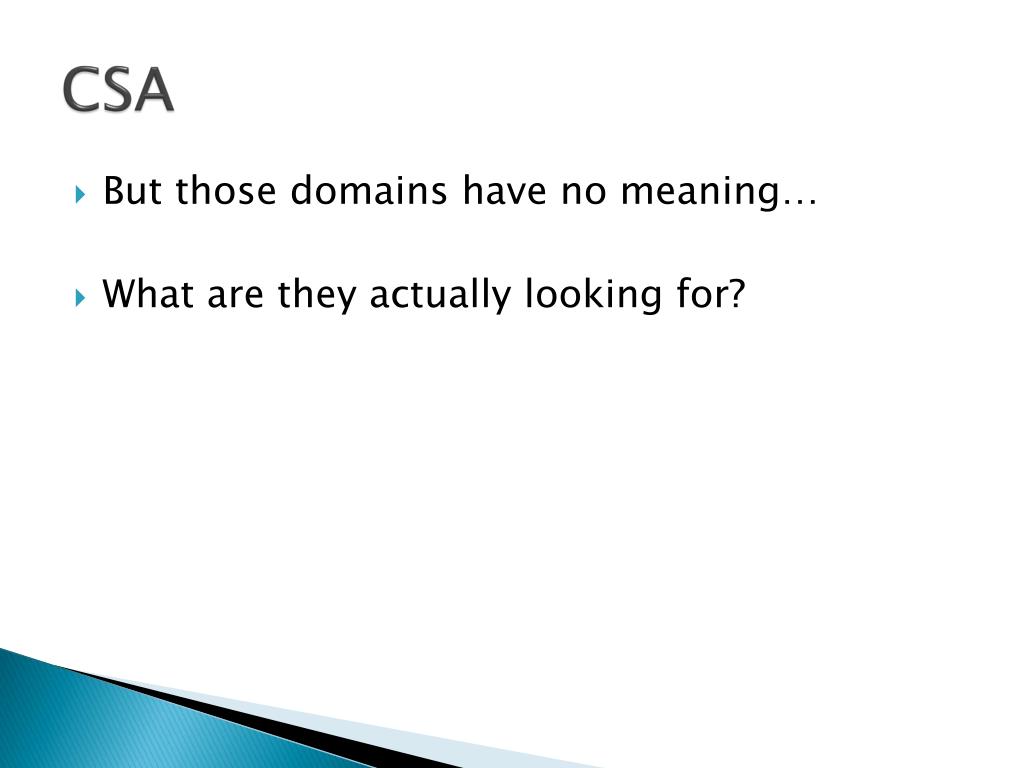 CSA

But those domains have no meaning…

What are they actually looking for?